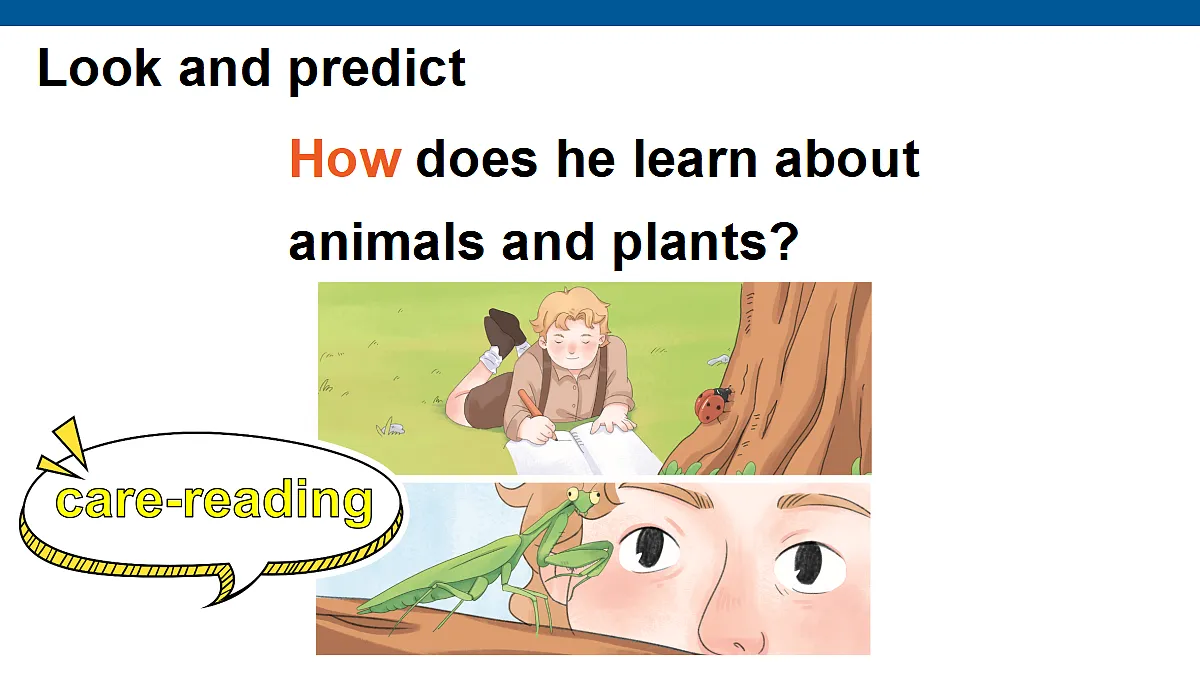 Look and predict

How does he learn about animals and plants?

care-reading